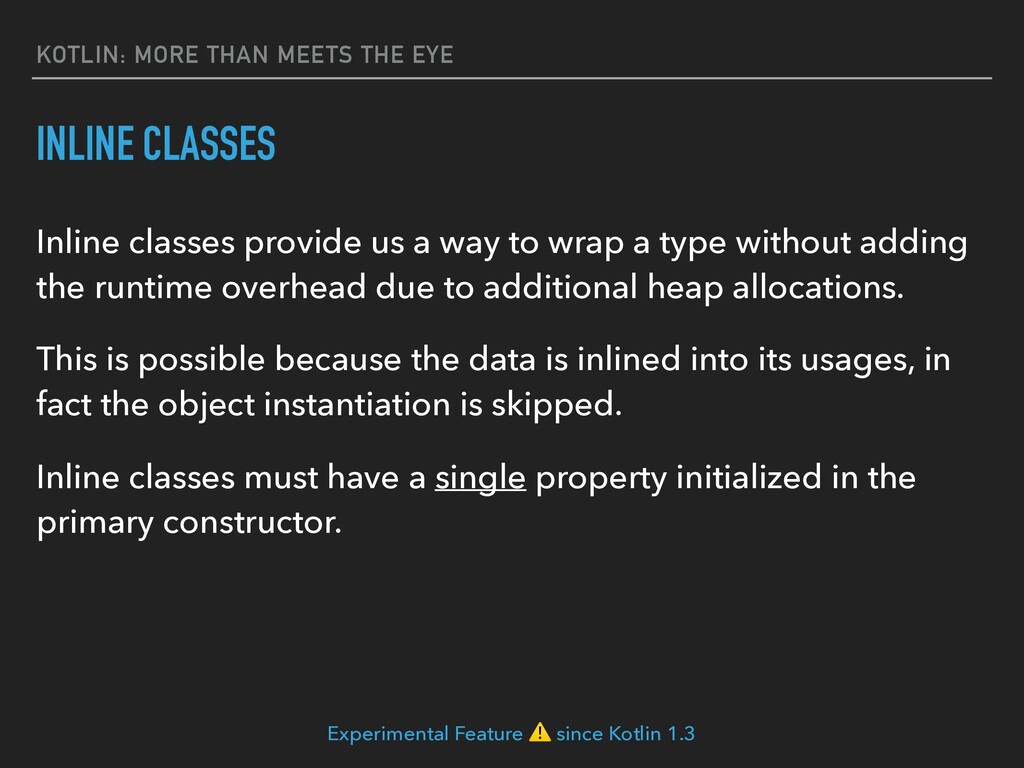 KOTLIN: MORE THAN MEETS THE EYE

INLINE CLASSES

Inline classes provide us a way to wrap a type without adding the runtime overhead due to additional heap allocations.

This is possible because the data is inlined into its usages, in fact the object instantiation is skipped.

Inline classes must have a single property initialized in the primary constructor.

Experimental Feature ⚠️ since Kotlin 1.3